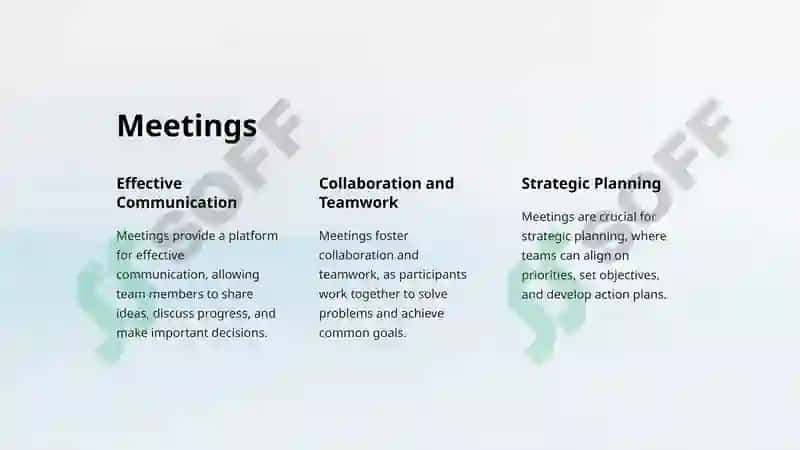 Meetings

Effective Communication

Meetings provide a platform for effective communication, allowing team members to share ideas, discuss progress, and make important decisions.

Collaboration and Teamwork

Meetings foster collaboration and teamwork, as participants work together to solve problems and achieve common goals.

Strategic Planning

Meetings are crucial for strategic planning, where teams can align on priorities, set objectives, and develop action plans.

SOFF

SOFF